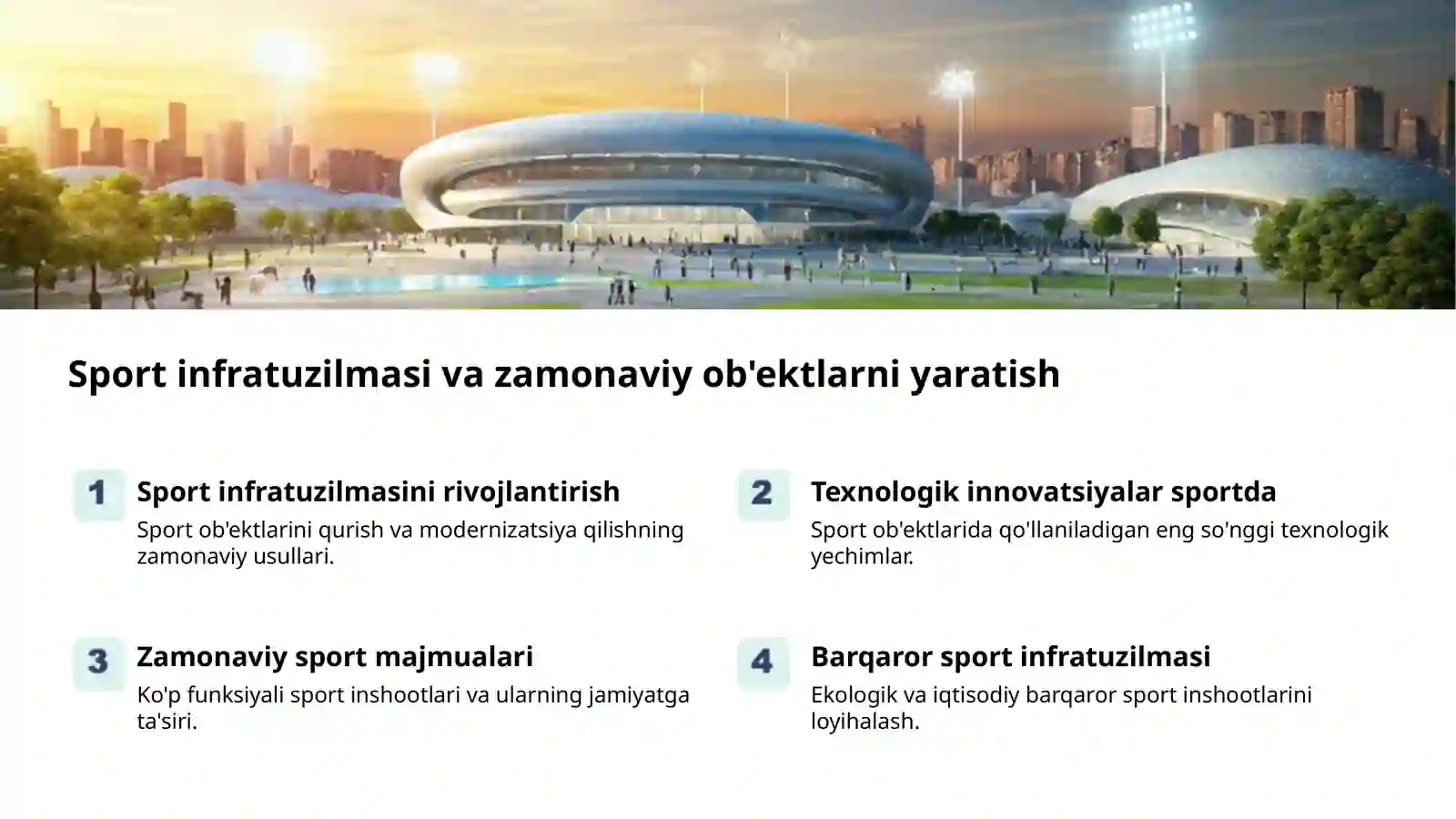 Sport infratuzilmasi va zamonaviy ob'ektlarni yaratish

1

Sport infratuzilmasini rivojlantirish

Sport ob'ektlarini qurish va modernizatsiya qilishning zamonaviy usullari.

2

Texnologik innovatsiyalar sportda

Sport ob'ektlarida qo'llaniladigan eng so'nggi texnologik yechimlar.

3

Zamonaviy sport majmualari

Ko'p funksiyali sport inshootlari va ularning jamiyatga ta'siri.

4

Barqaror sport infratuzilmasi

Ekologik va iqtisodiy barqaror sport inshootlarini loyihalash.